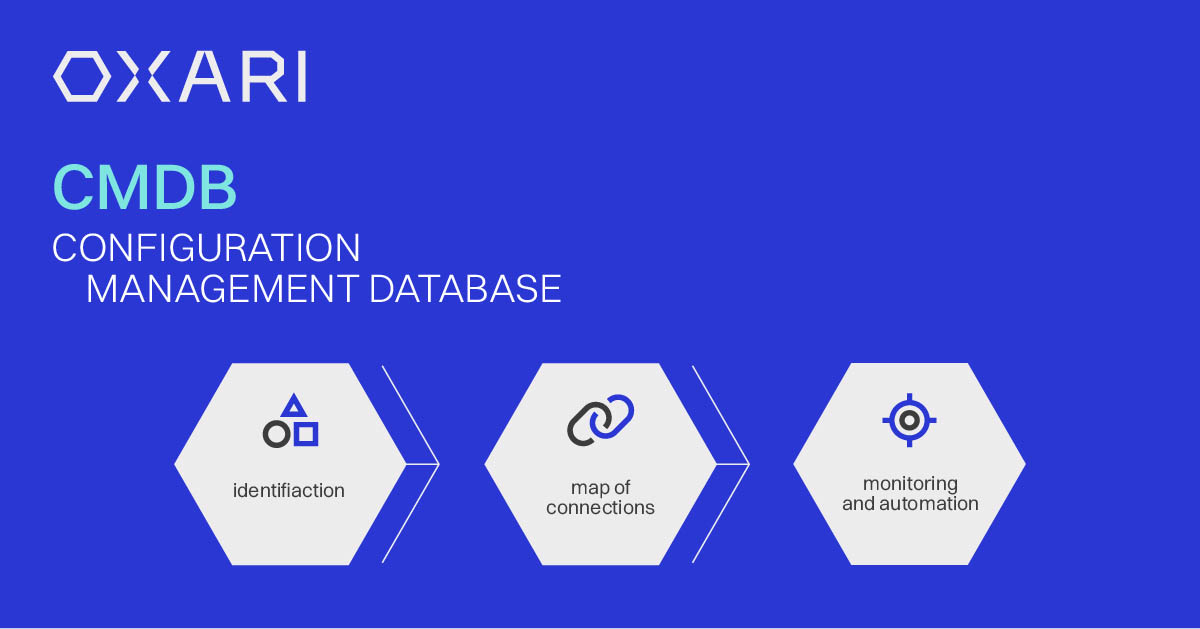 OXARI

CMDB

CONFIGURATION
MANAGEMENT DATABASE

identifiaction

map of connections

monitoring and automation